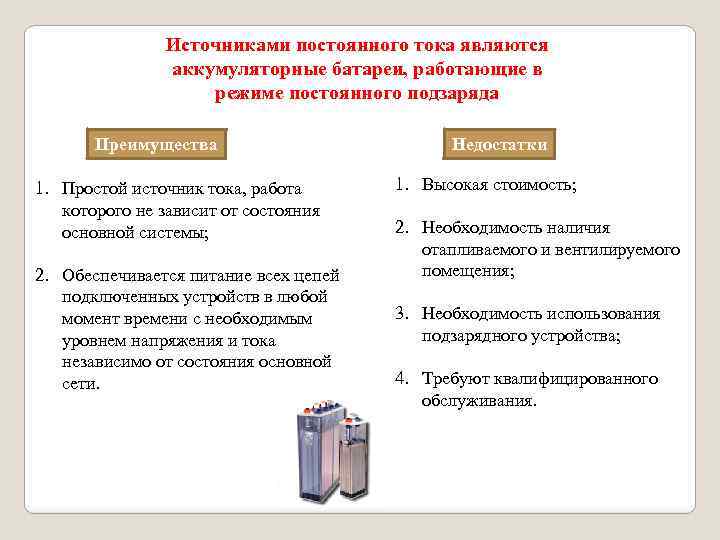 Источниками постоянного тока являются аккумуляторные батареи, работающие в режиме постоянного подзаряда

Преимущества

1. Простой источник тока, работа которого не зависит от состояния основной системы;

2. Обеспечивается питание всех цепей подключенных устройств в любой момент времени с необходимым уровнем напряжения и тока независимо от состояния основной сети.

Недостатки

1. Высокая стоимость;

2. Необходимость наличия отапливаемого и вентилируемого помещения;

3. Необходимость использования подзарядного устройства;

4. Требуют квалифицированного обслуживания.